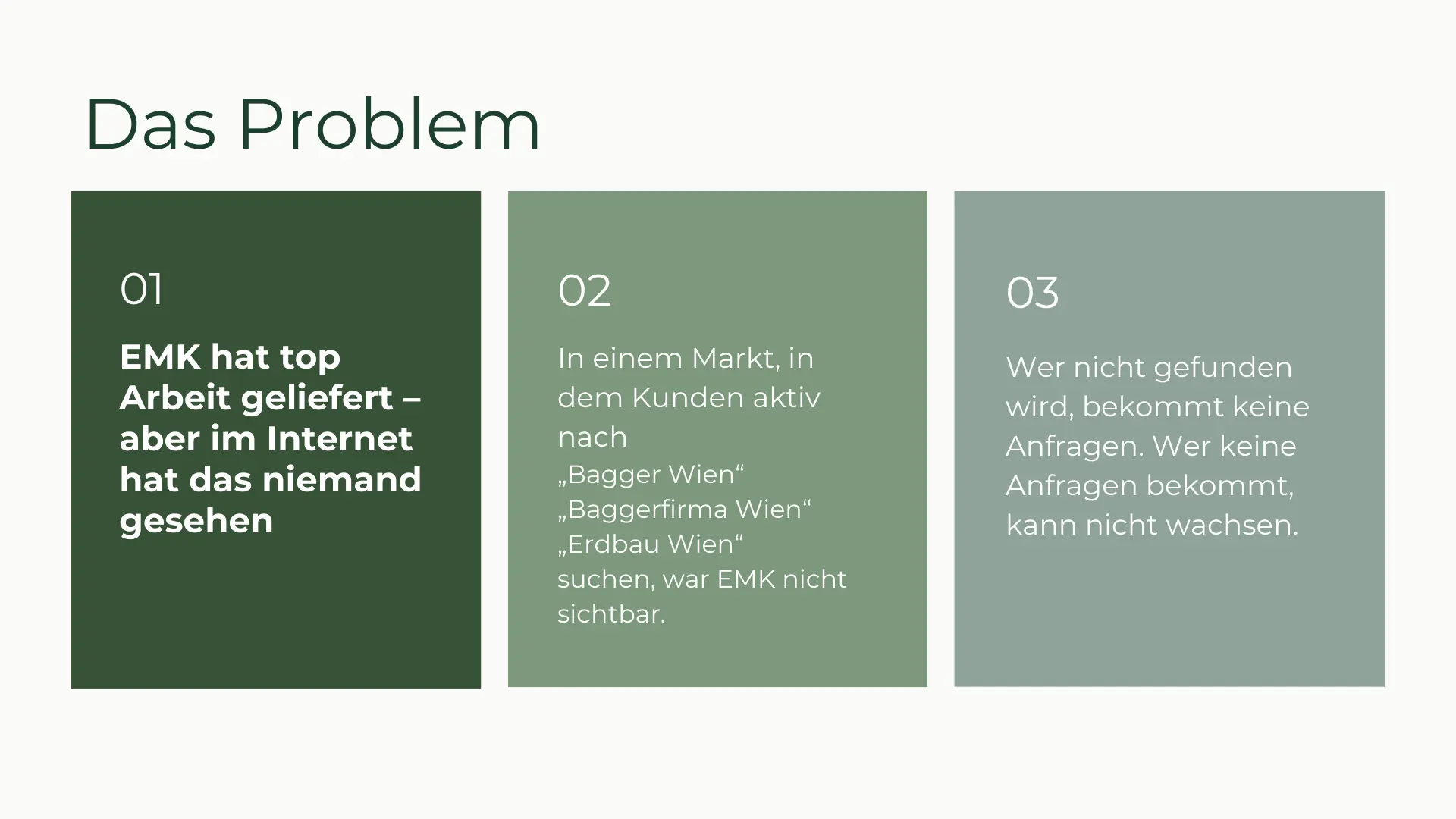 Das Problem

01

EMK hat top Arbeit geliefert – aber im Internet hat das niemand gesehen

02

In einem Markt, in dem Kunden aktiv nach
„Bagger Wien“
„Baggerfirma Wien“
„Erdbau Wien“
suchen, war EMK nicht sichtbar.

03

Wer nicht gefunden wird, bekommt keine Anfragen. Wer keine Anfragen bekommt, kann nicht wachsen.